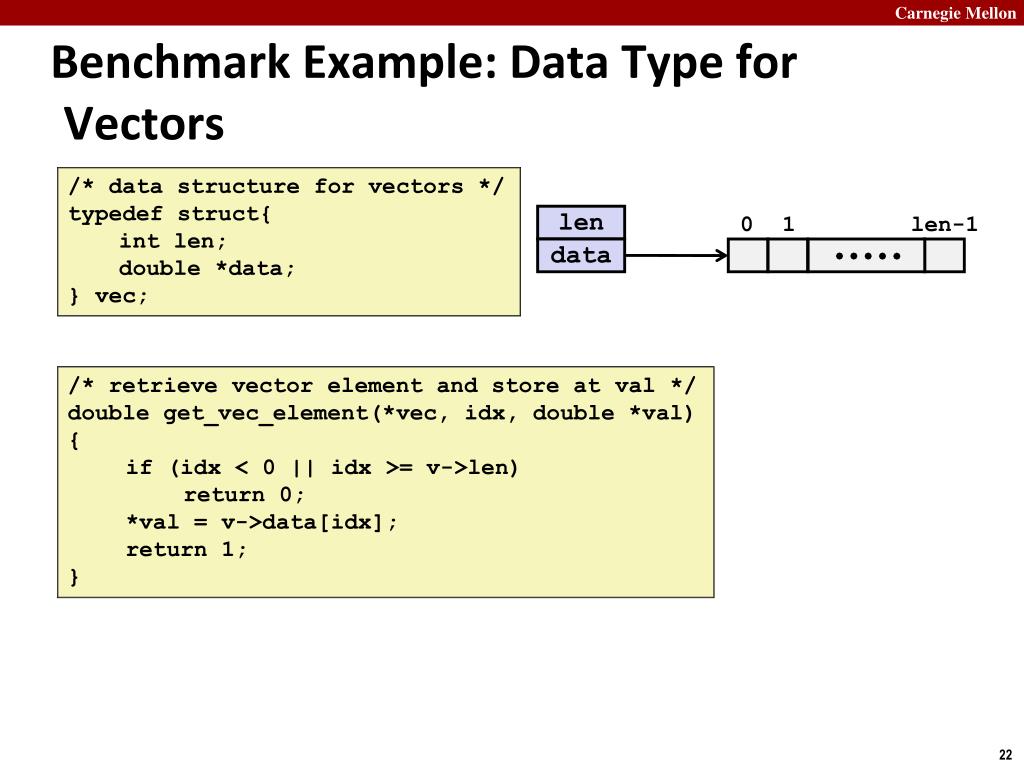 Carnegie Mellon

Benchmark Example: Data Type for Vectors

/* data structure for vectors */
typedef struct{
    int len;
    double *data;
} vec;

len
data

0 1 len-1

•••••

/* retrieve vector element and store at val */
double get_vec_element(*vec, idx, double *val)
{
    if (idx < 0 || idx >= v->len)
        return 0;
    *val = v->data[idx];
    return 1;
}

22